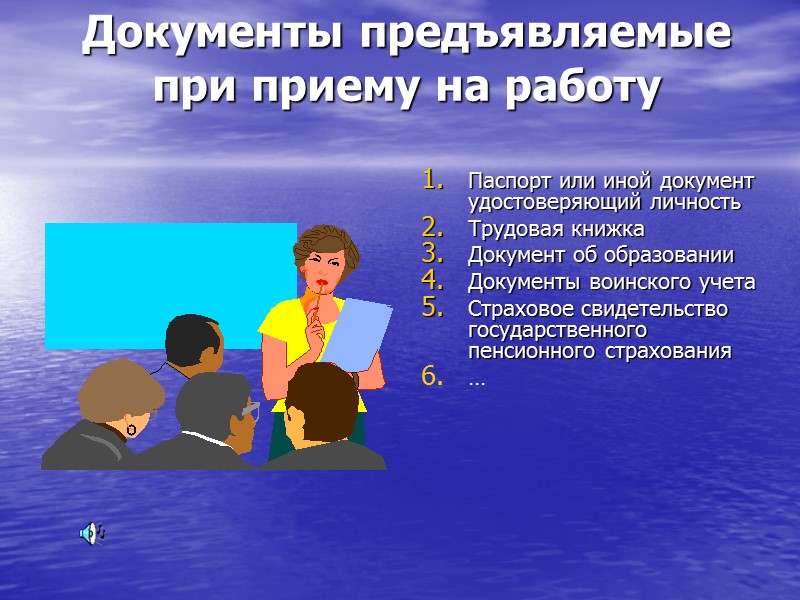 Документы предъявляемые при приему на работу

1. Паспорт или иной документ удостоверяющий личность
2. Трудовая книжка
3. Документ об образовании
4. Документы воинского учета
5. Страховое свидетельство государственного пенсионного страхования
6. …